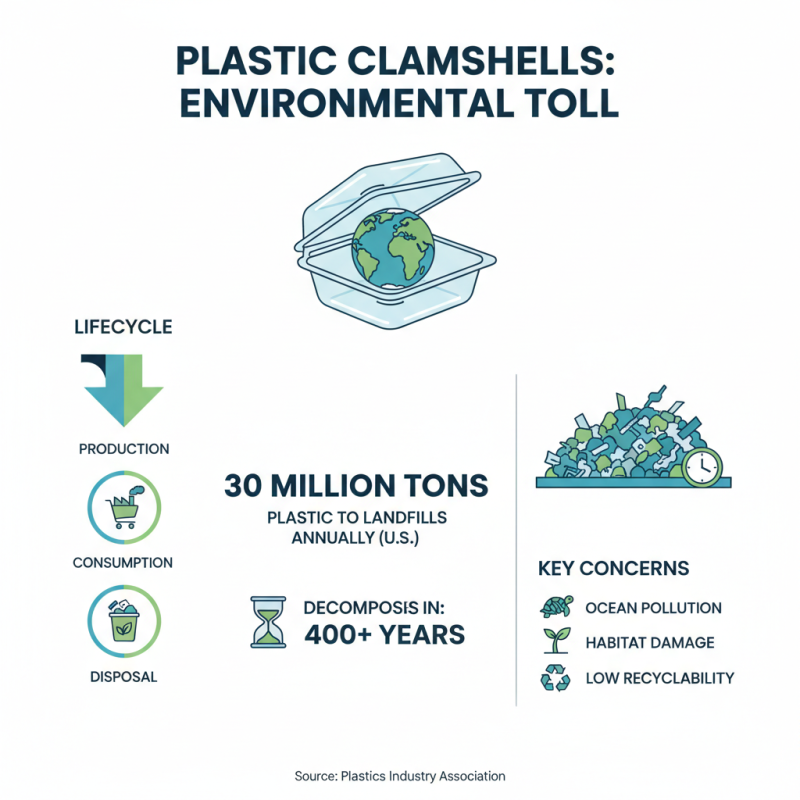 PLASTIC CLAMSHELLS: ENVIRONMENTAL TOLL

LIFECYCLE

PRODUCTION

CONSUMPTION

DISPOSAL

30 MILLION TONS
PLASTIC TO LANDFILLS ANNUALLY (U.S.)

DECOMPOSIS IN:
400+ YEARS

KEY CONCERNS

OCEAN POLLUTION

HABITAT DAMAGE

LOW RECYCLABILITY

Source: Plastics Industry Association